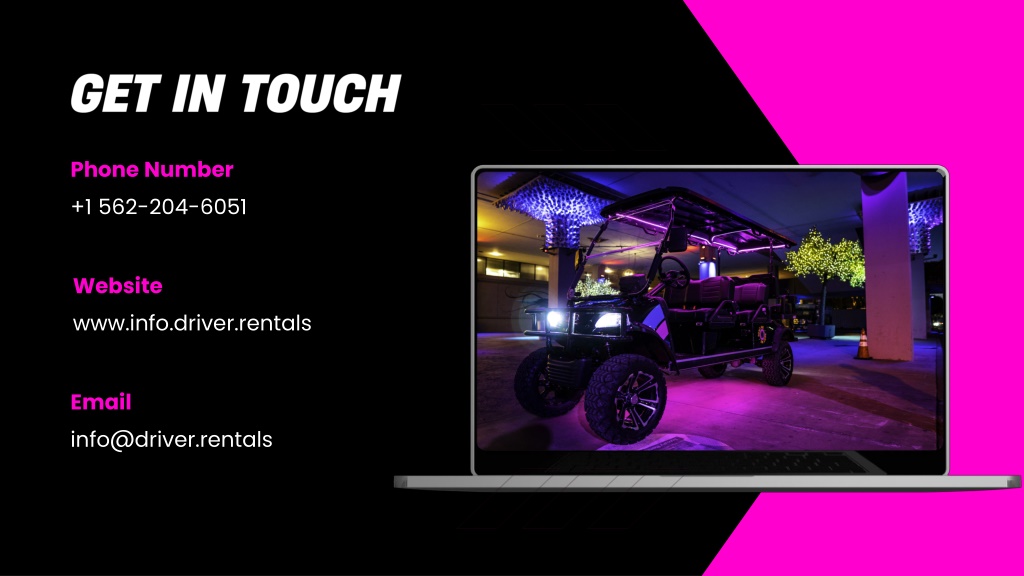 GET IN TOUCH

Phone Number
+1 562-204-6051

Website
www.info.driver.rentals

Email
info@driver.rentals